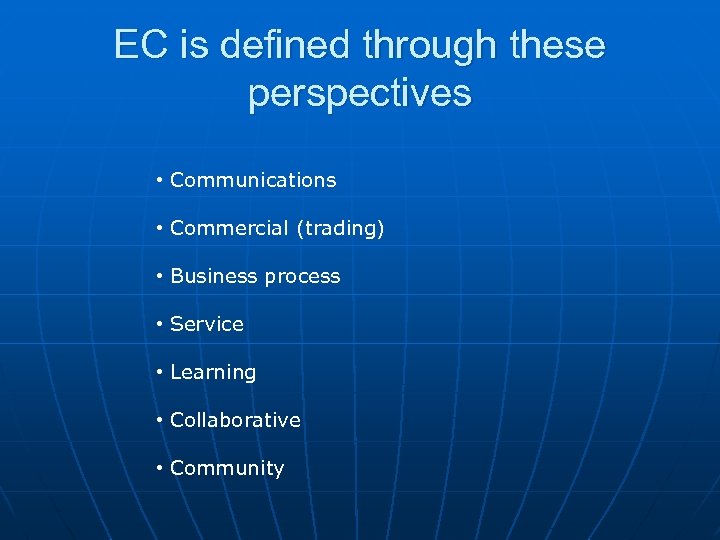 EC is defined through these perspectives

• Communications
• Commercial (trading)
• Business process
• Service
• Learning
• Collaborative
• Community